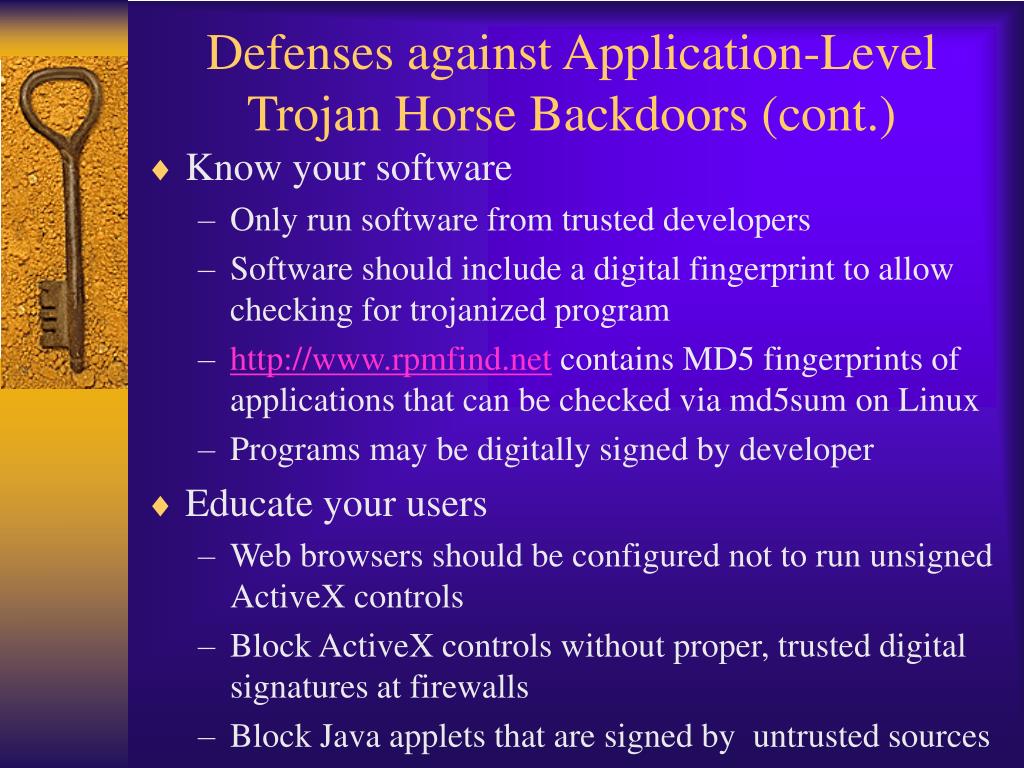 Defenses against Application-Level Trojan Horse Backdoors (cont.)

♦ Know your software

– Only run software from trusted developers

– Software should include a digital fingerprint to allow checking for trojanized program

– http://www.rpmfind.net contains MD5 fingerprints of applications that can be checked via md5sum on Linux

– Programs may be digitally signed by developer

♦ Educate your users

– Web browsers should be configured not to run unsigned ActiveX controls

– Block ActiveX controls without proper, trusted digital signatures at firewalls

– Block Java applets that are signed by untrusted sources